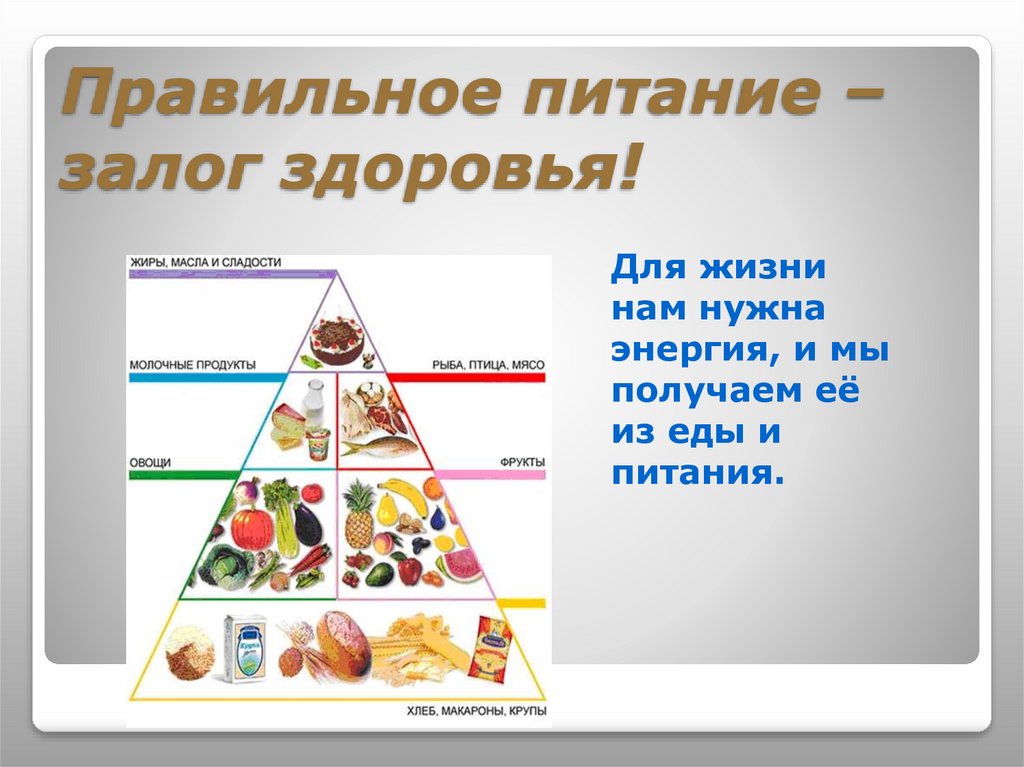 Правильное питание – залог здоровья!

ЖИРЫ, МАСЛА И СЛАДОСТИ

МОЛОЧНЫЕ ПРОДУКТЫ

РЫБА, ПТИЦА, МЯСО

ОВОЩИ

ФРУКТЫ

ХЛЕБ, МАКАРОНЫ, КРУПЫ

Для жизни нам нужна энергия, и мы получаем её из еды и питания.